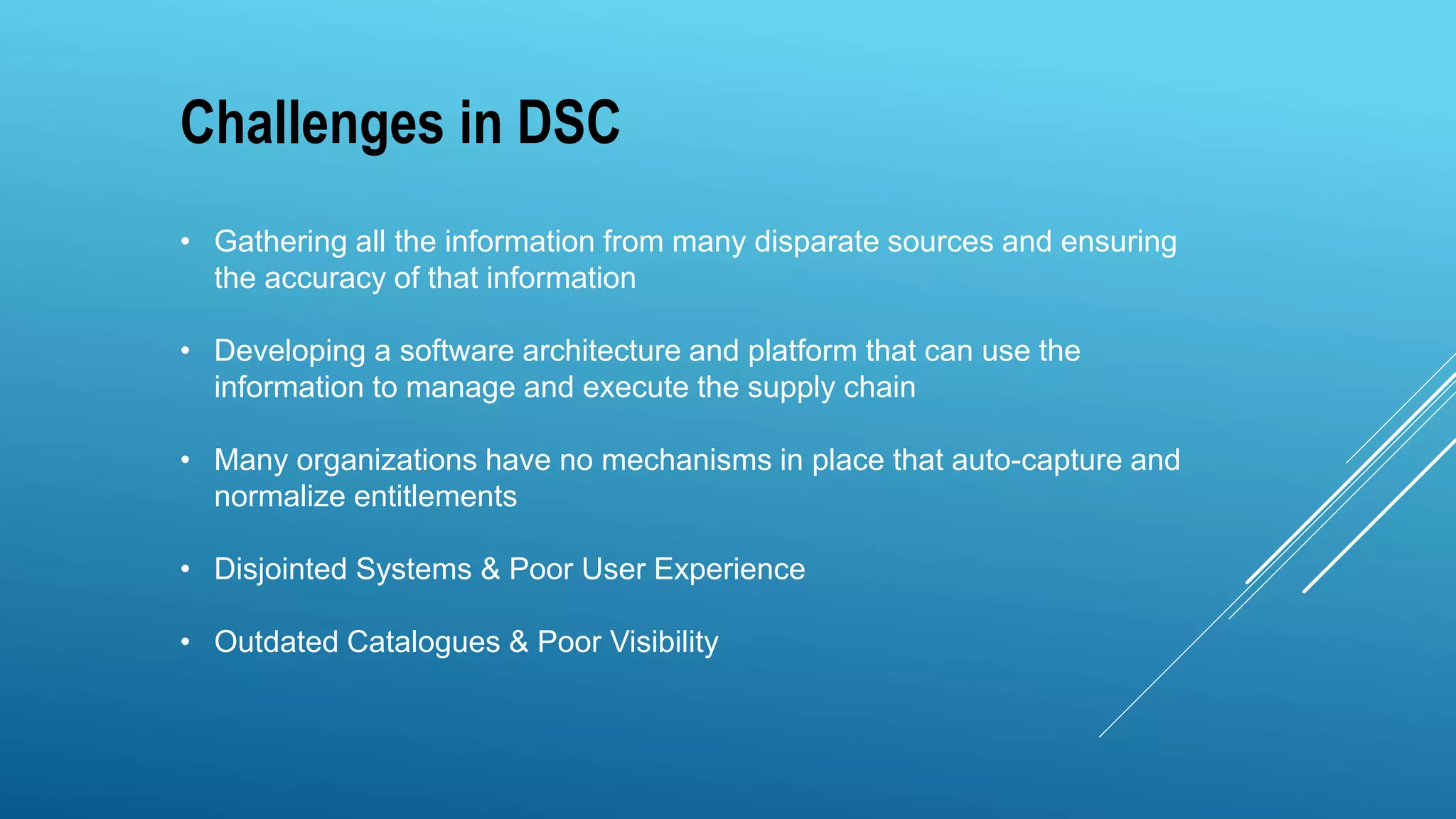 Challenges in DSC

• Gathering all the information from many disparate sources and ensuring the accuracy of that information

• Developing a software architecture and platform that can use the information to manage and execute the supply chain

• Many organizations have no mechanisms in place that auto-capture and normalize entitlements

• Disjointed Systems & Poor User Experience

• Outdated Catalogues & Poor Visibility